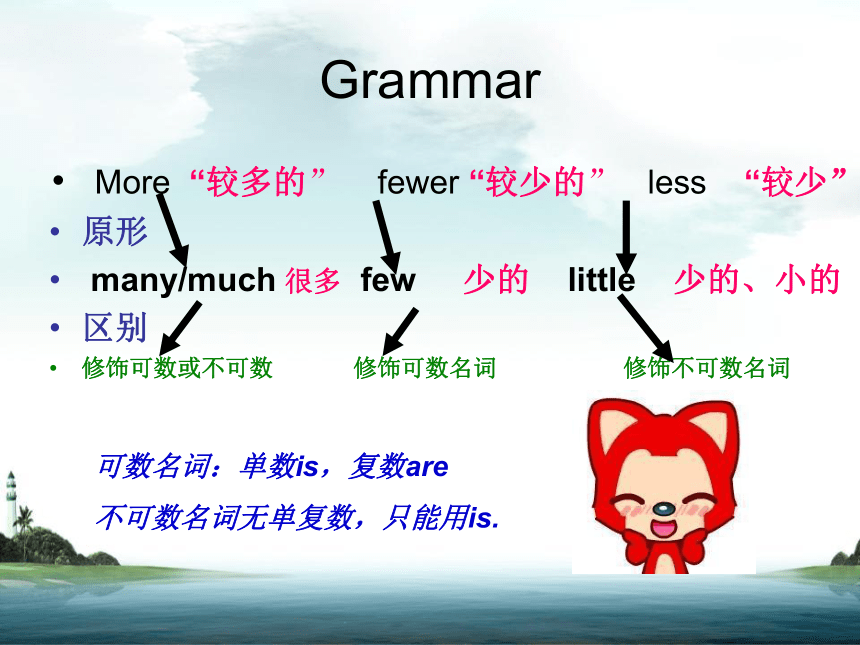 Grammar

• More “较多的” fewer “较少的” less “较少”
• 原形
• many/much 很多 few 少的 little 少的、小的
• 区别
• 修饰可数或不可数 修饰可数名词 修饰不可数名词

可数名词：单数is，复数are
不可数名词无单复数，只能用is.